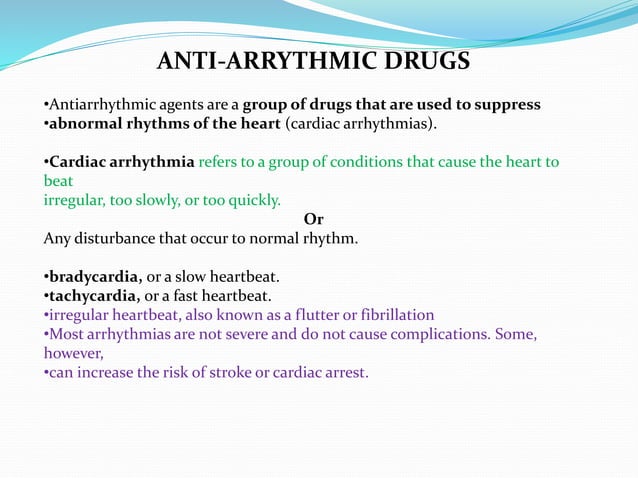 ANTI-ARRYTHMIC DRUGS

•Antiarrhythmic agents are a group of drugs that are used to suppress
•abnormal rhythms of the heart (cardiac arrhythmias).

•Cardiac arrhythmia refers to a group of conditions that cause the heart to beat
irregular, too slowly, or too quickly.
Or
Any disturbance that occur to normal rhythm.

•bradycardia, or a slow heartbeat.
•tachycardia, or a fast heartbeat.
•irregular heartbeat, also known as a flutter or fibrillation
•Most arrhythmias are not severe and do not cause complications. Some, however,
•can increase the risk of stroke or cardiac arrest.